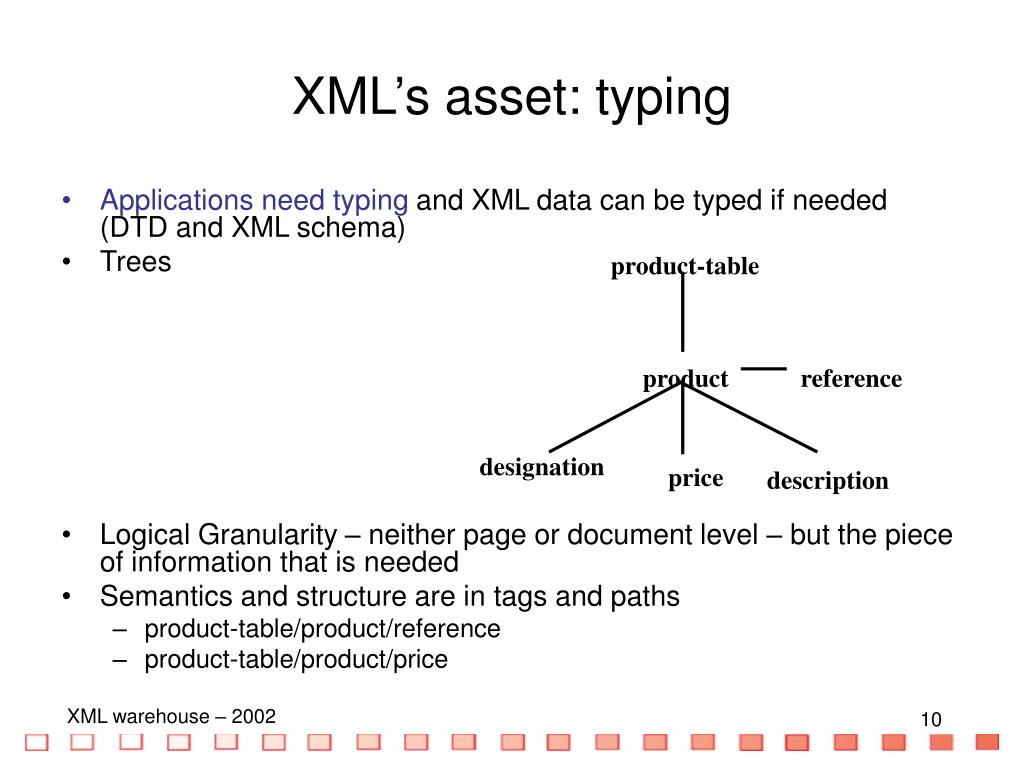 XML's asset: typing

• Applications need typing and XML data can be typed if needed (DTD and XML schema)
• Trees

product-table

product reference

designation price description

• Logical Granularity – neither page or document level – but the piece of information that is needed
• Semantics and structure are in tags and paths
– product-table/product/reference
– product-table/product/price

XML warehouse – 2002

10